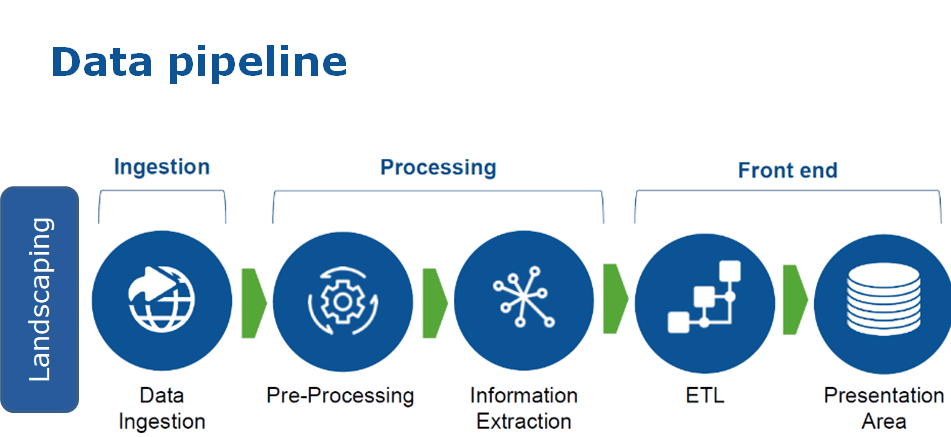 Data pipeline

Ingestion

Processing

Front end

Landscaping

Data Ingestion

Pre-Processing

Information Extraction

ETL

Presentation Area